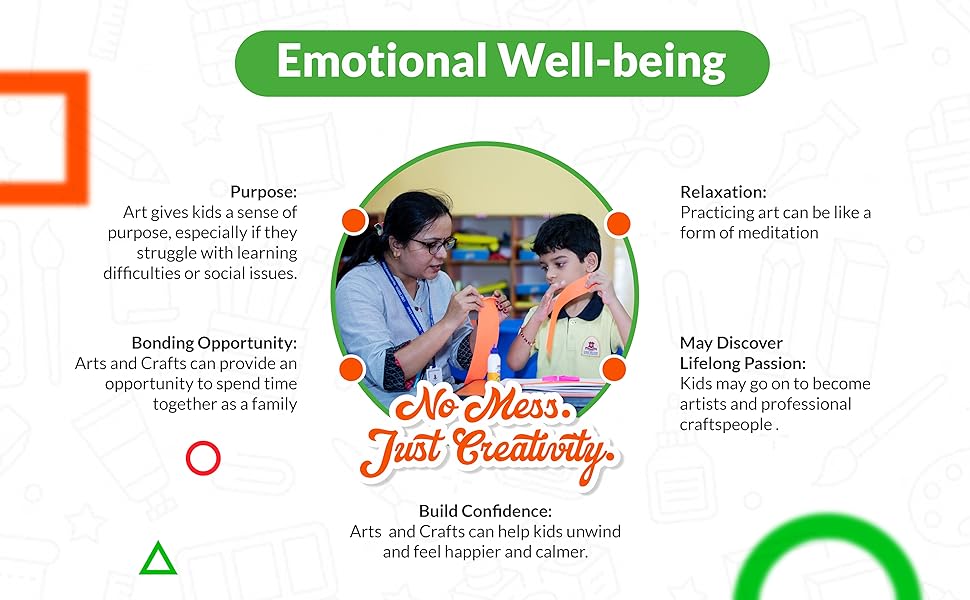 Emotional Well-being

Purpose:
Art gives kids a sense of purpose, especially if they struggle with learning difficulties or social issues.

Bonding Opportunity:
Arts and Crafts can provide an opportunity to spend time together as a family

Relaxation:
Practicing art can be like a form of meditation

May Discover Lifelong Passion:
Kids may go on to become artists and professional craftspeople .

No Mess. Just Creativity.

Build Confidence:
Arts and Crafts can help kids unwind and feel happier and calmer.